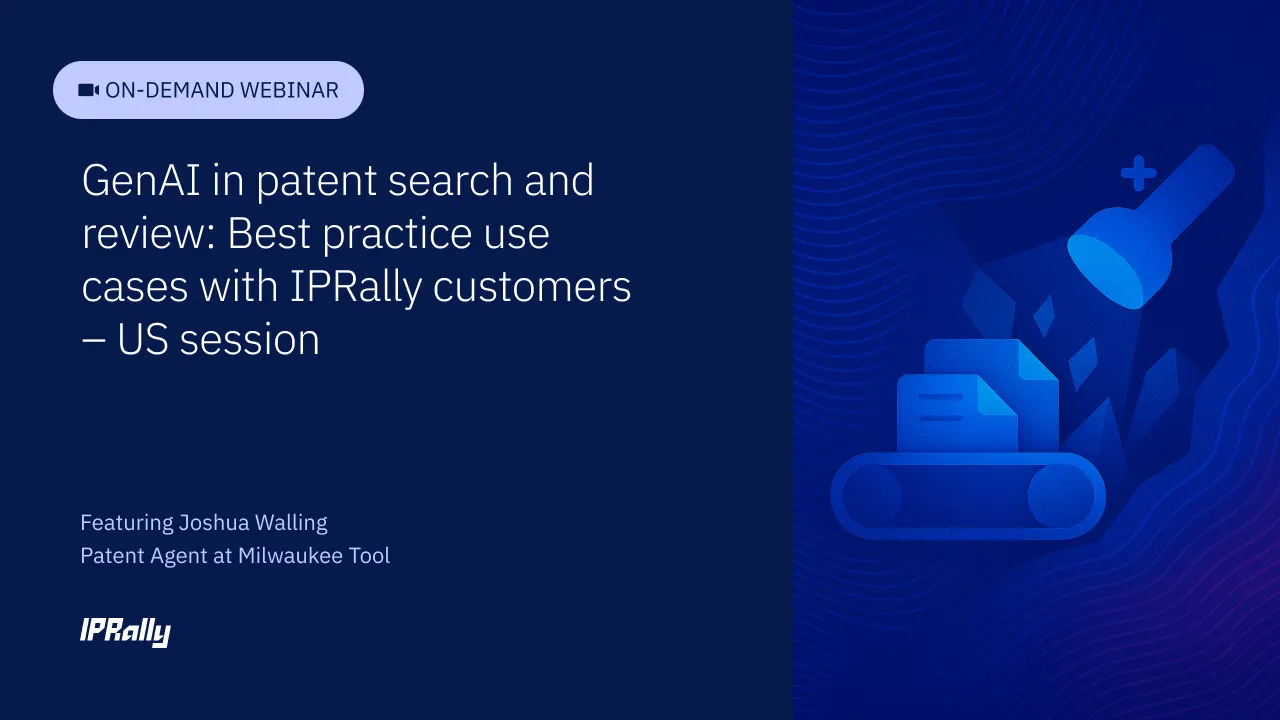 ON-DEMAND WEBINAR

GenAI in patent search and review: Best practice use cases with IPRally customers – US session

Featuring Joshua Walling
Patent Agent at Milwaukee Tool

IPRally